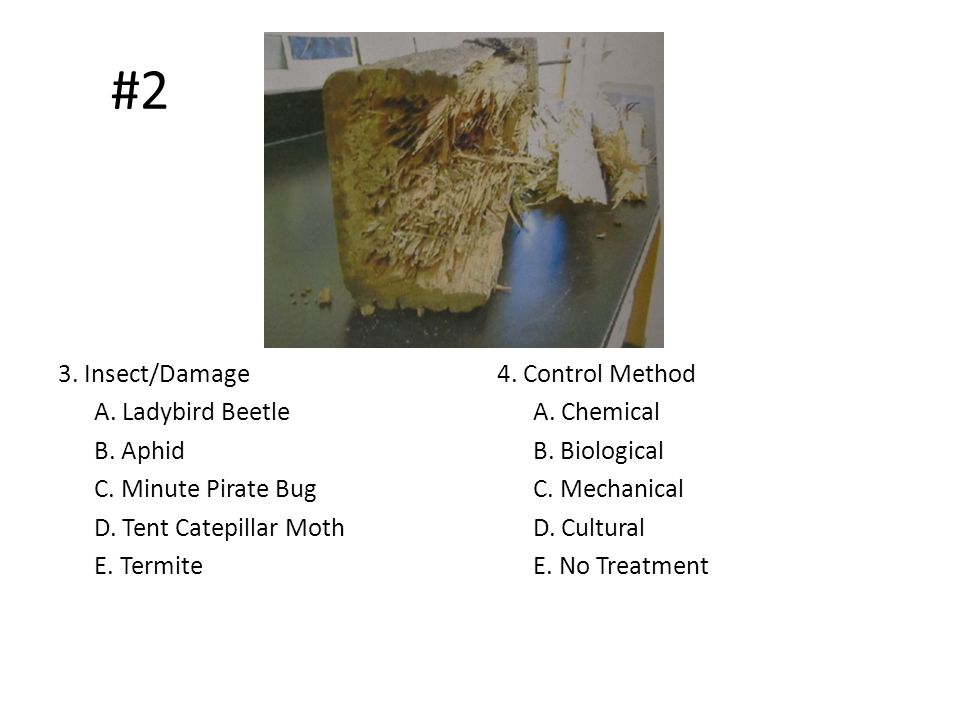 #2

3. Insect/Damage
A. Ladybird Beetle
B. Aphid
C. Minute Pirate Bug
D. Tent Catepillar Moth
E. Termite

4. Control Method
A. Chemical
B. Biological
C. Mechanical
D. Cultural
E. No Treatment